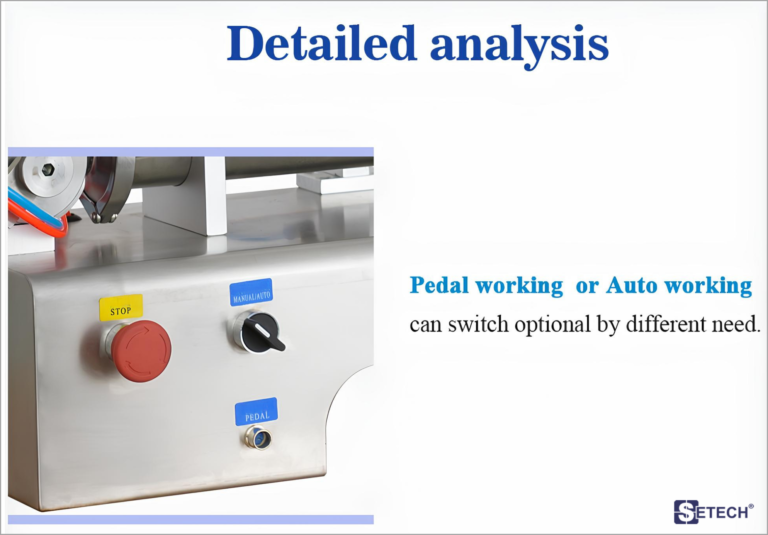 Detailed analysis

STOP

MANUAL/AUTO

PEDAL

Pedal working  or Auto working
can switch optional by different need.

SETECH®